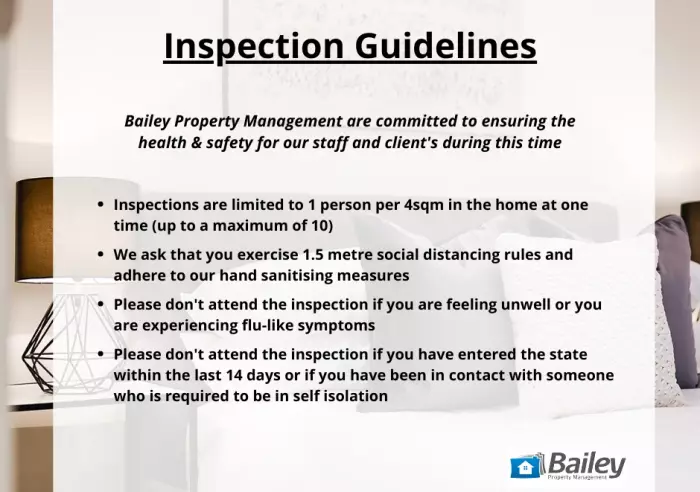 Inspection Guidelines

Bailey Property Management are committed to ensuring the health & safety for our staff and client's during this time

• Inspections are limited to 1 person per 4sqm in the home at one time (up to a maximum of 10)
• We ask that you exercise 1.5 metre social distancing rules and adhere to our hand sanitising measures
• Please don't attend the inspection if you are feeling unwell or you are experiencing flu-like symptoms
• Please don't attend the inspection if you have entered the state within the last 14 days or if you have been in contact with someone who is required to be in self isolation

Bailey
Property Management